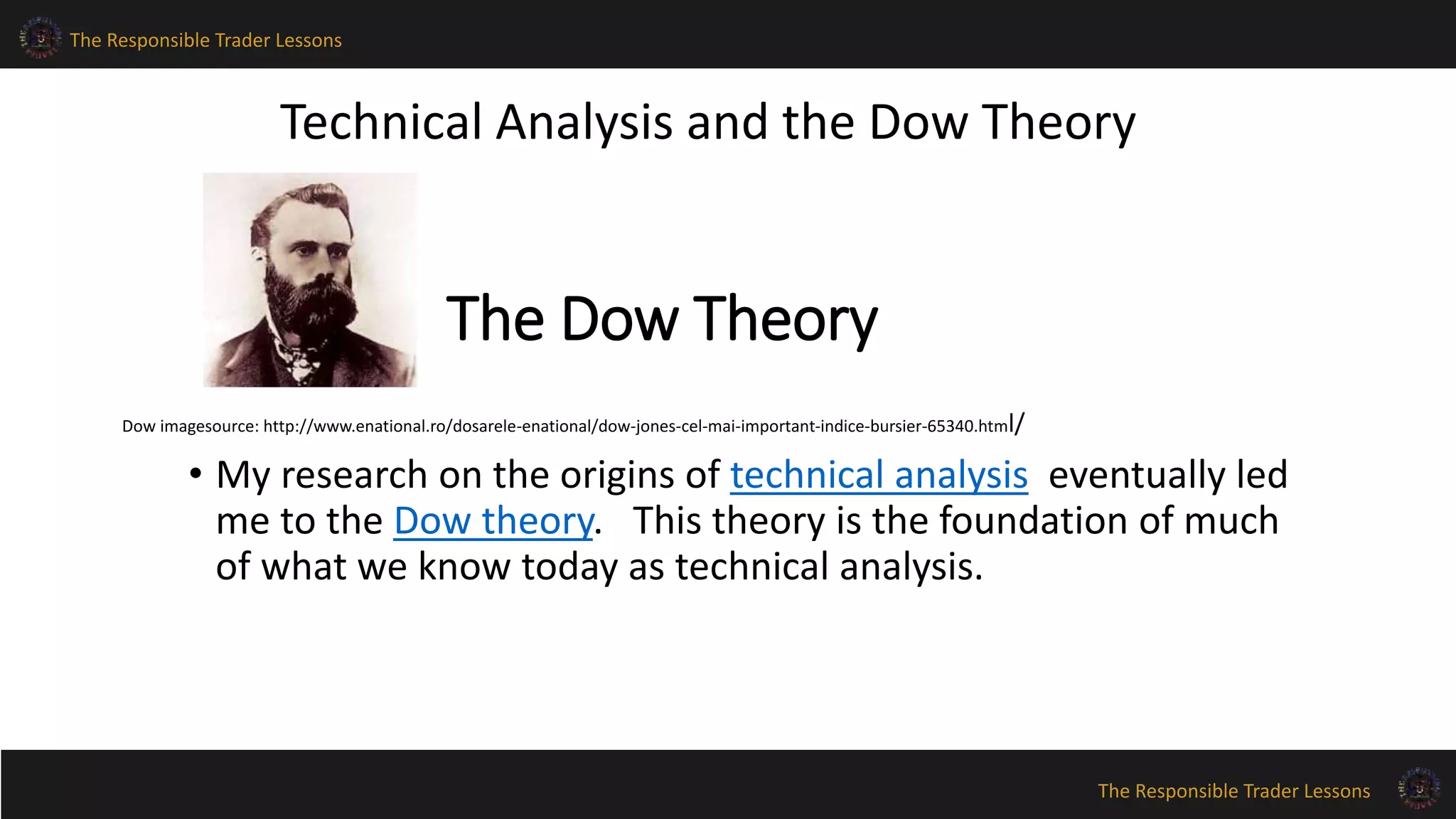 The Responsible Trader Lessons

Technical Analysis and the Dow Theory

The Dow Theory

Dow imagesource: http://www.enational.ro/dosarele-enational/dow-jones-cel-mai-important-indice-bursier-65340.html/

• My research on the origins of technical analysis eventually led me to the Dow theory. This theory is the foundation of much of what we know today as technical analysis.

The Responsible Trader Lessons